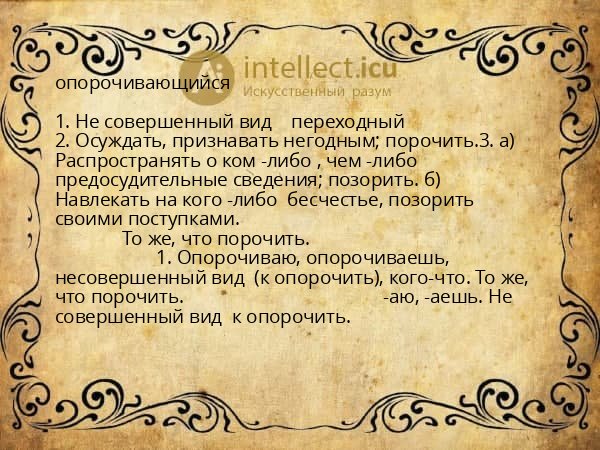 intellect.icu
Искусственный разум

опорочивающийся

1. Не совершенный вид переходный
2. Осуждать, признавать негодным; порочить.3. а) Распространять о ком -либо , чем -либо предосудительные сведения; позорить. б) Навлекать на кого -либо бесчестье, позорить своими поступками.
То же, что порочить.
1. Опорочиваю, опорочиваешь, несовершенный вид (к опорочить), кого-что. То же, что порочить. -аю, -аешь. Не совершенный вид к опорочить.